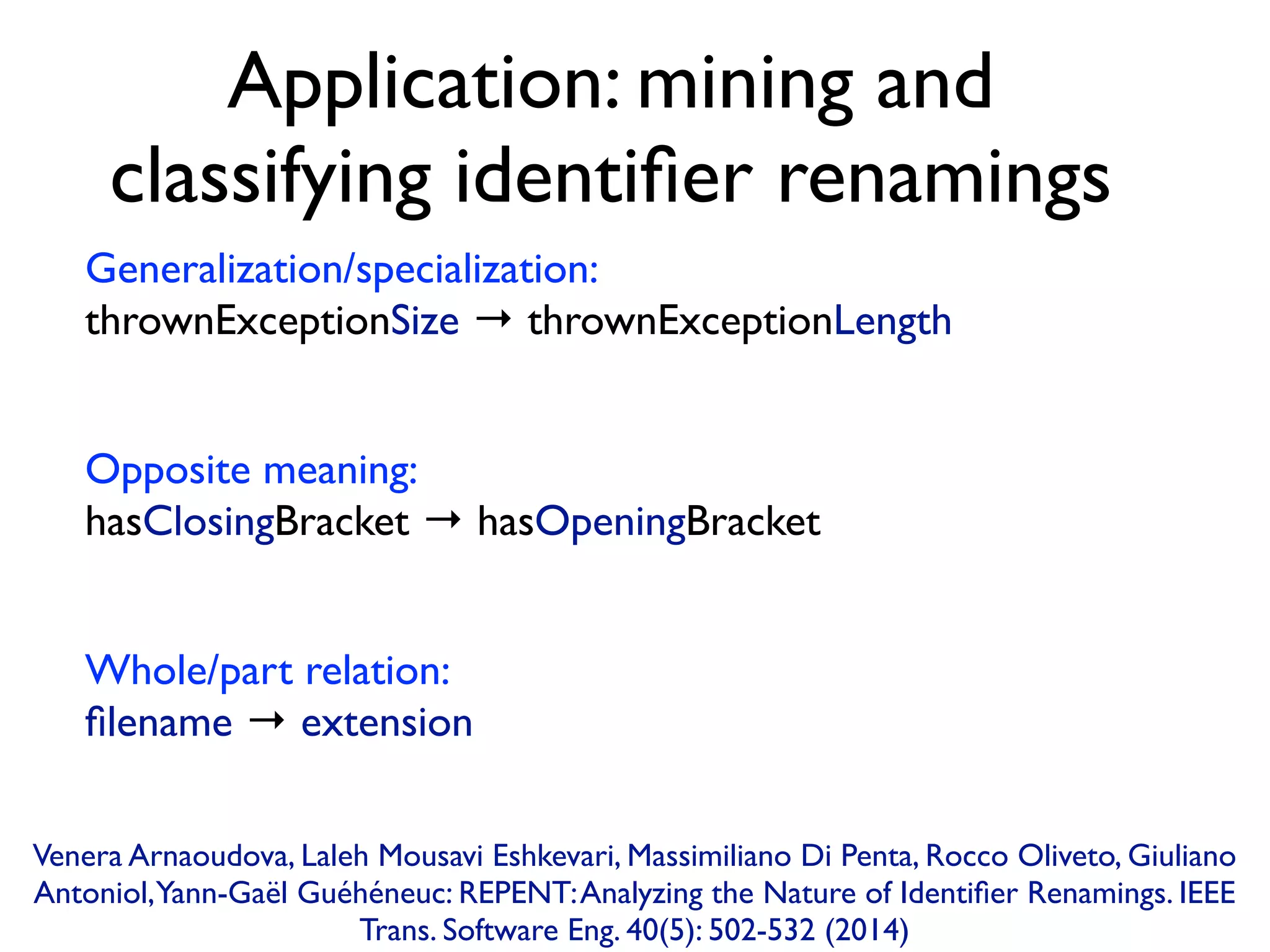 Application: mining and classifying identifier renamings

Generalization/specialization:
thrownExceptionSize → thrownExceptionLength

Opposite meaning:
hasClosingBracket → hasOpeningBracket

Whole/part relation:
filename → extension

Venera Arnaoudova, Laleh Mousavi Eshkevari, Massimiliano Di Penta, Rocco Oliveto, Giuliano Antoniol, Yann-Gaël Guéhéneuc: REPENT: Analyzing the Nature of Identifier Renamings. IEEE Trans. Software Eng. 40(5): 502-532 (2014)